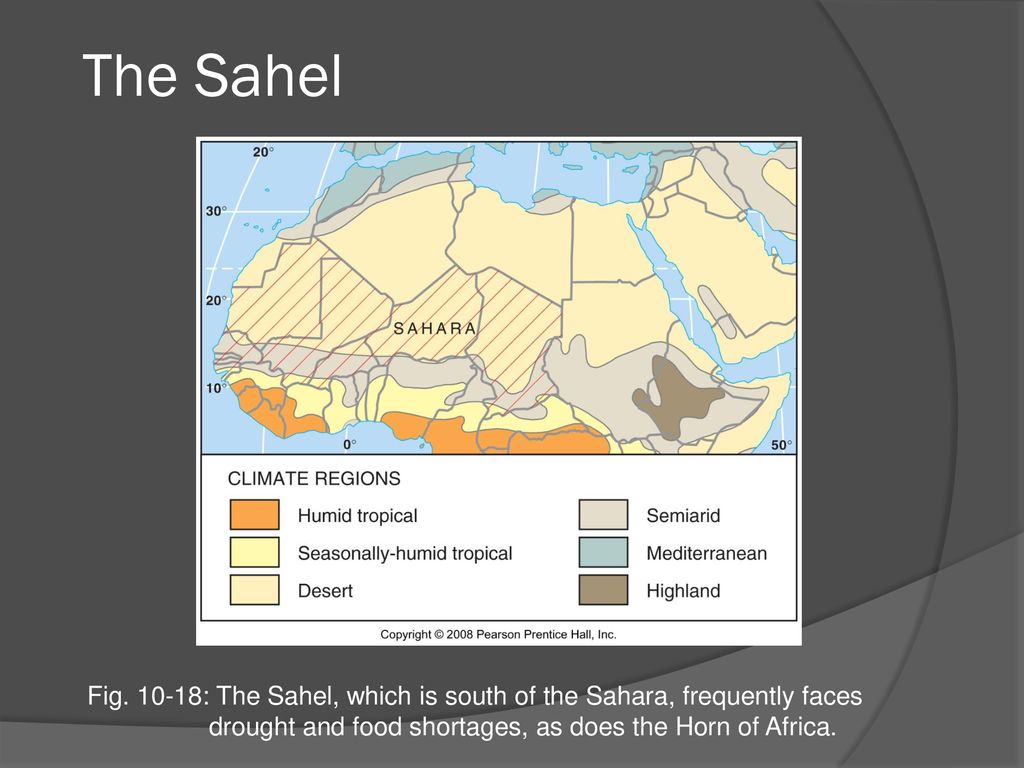 The Sahel

20°
30°
20°
10°
0°
50°
SAHARA

CLIMATE REGIONS

Humid tropical
Seasonally-humid tropical
Desert
Semiarid
Mediterranean
Highland

Copyright © 2008 Pearson Prentice Hall, Inc.

Fig. 10-18: The Sahel, which is south of the Sahara, frequently faces drought and food shortages, as does the Horn of Africa.